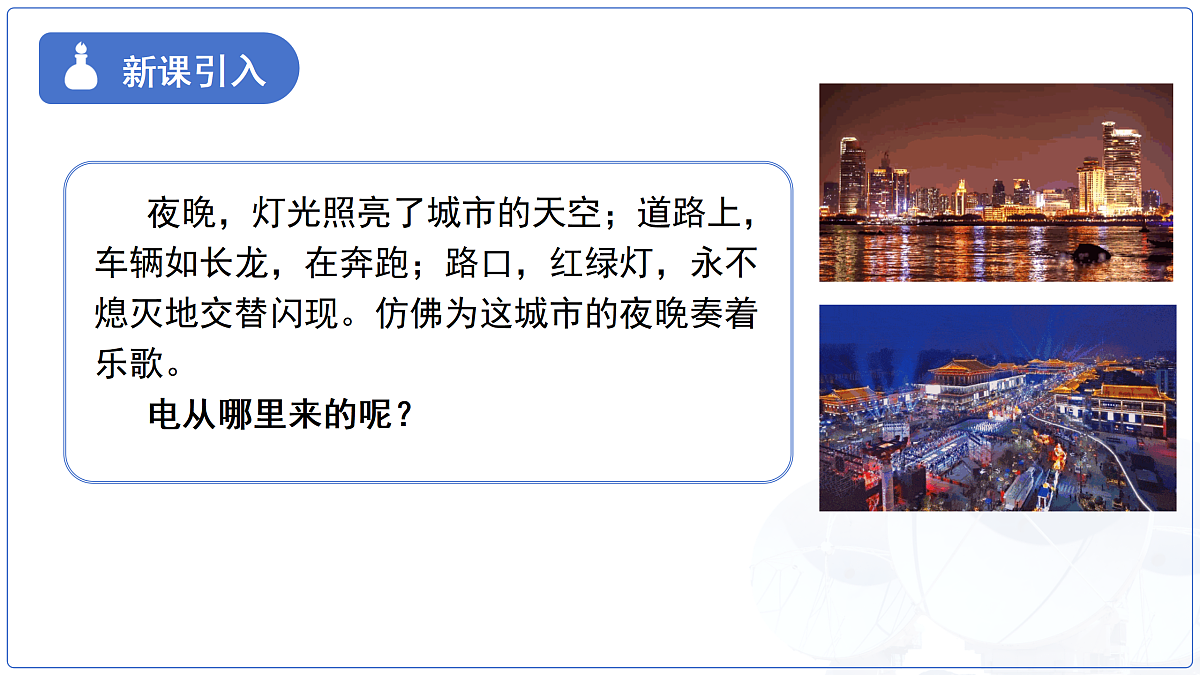 新课引入

夜晚，灯光照亮了城市的天空；道路上，车辆如长龙，在奔跑；路口，红绿灯，永不熄灭地交替闪现。仿佛为这城市的夜晚奏着乐歌。

电从哪里来的呢？